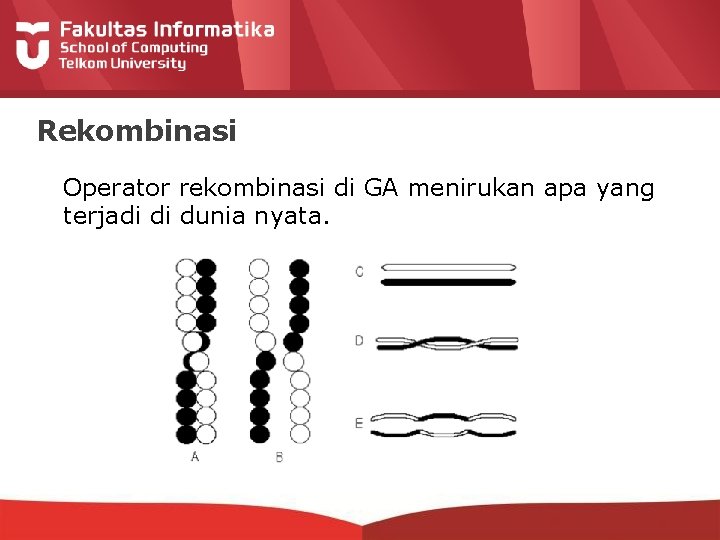 Fakultas Informatika
School of Computing
Telkom University

Rekombinasi

Operator rekombinasi di GA menirukan apa yang terjadi di dunia nyata.

C

D

E

A

B